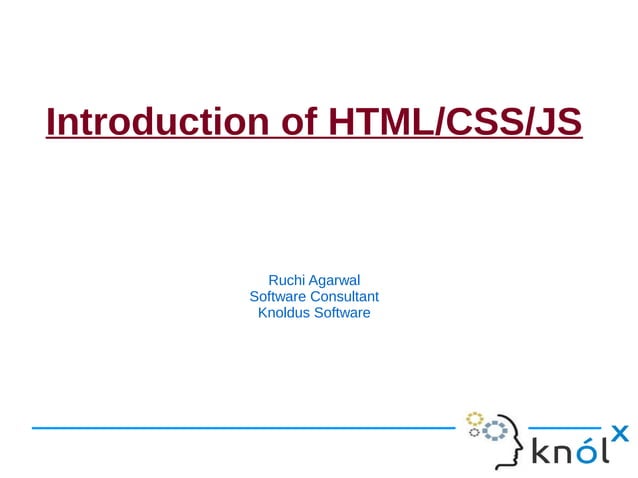 Introduction of HTML/CSS/JS

Ruchi Agarwal
Software Consultant
Knoldus Software

knólx